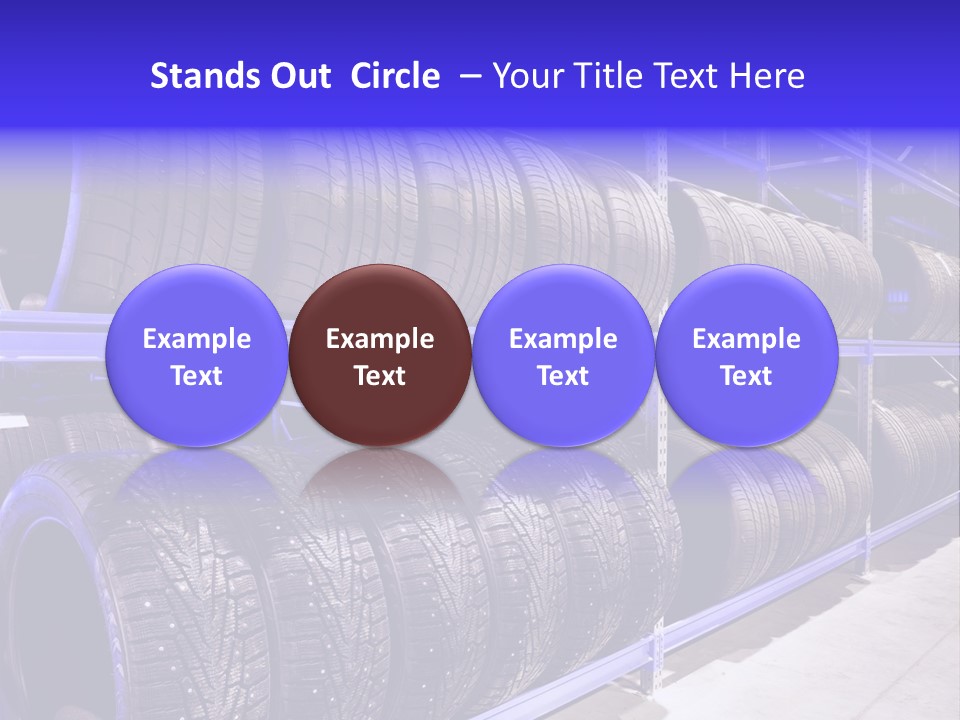 Stands Out Circle – Your Title Text Here

Example Text

Example Text

Example Text

Example Text